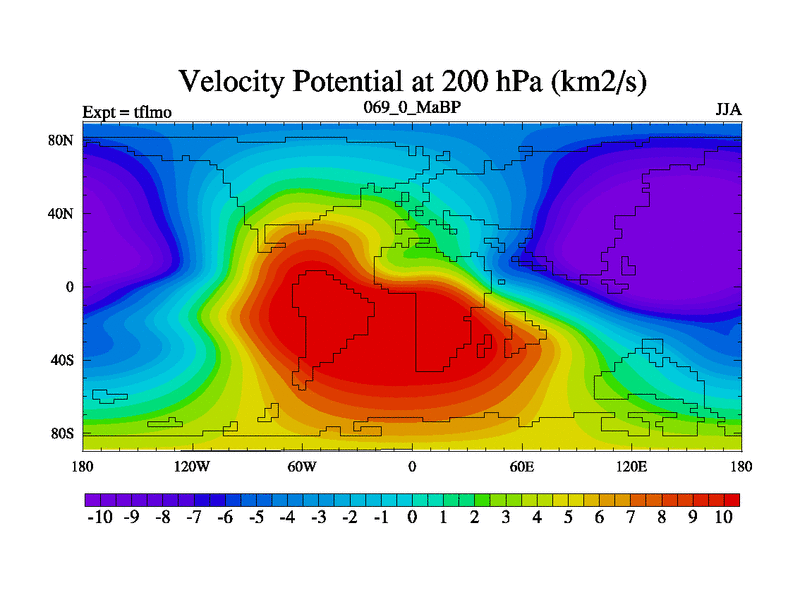 Velocity Potential at 200 hPa (km2/s)

Expt = tflmo

069_0_MaBP

JJA

80N
40N
0
40S
80S

180 120W 60W 0 60E 120E 180

-10 -9 -8 -7 -6 -5 -4 -3 -2 -1 0 1 2 3 4 5 6 7 8 9 10